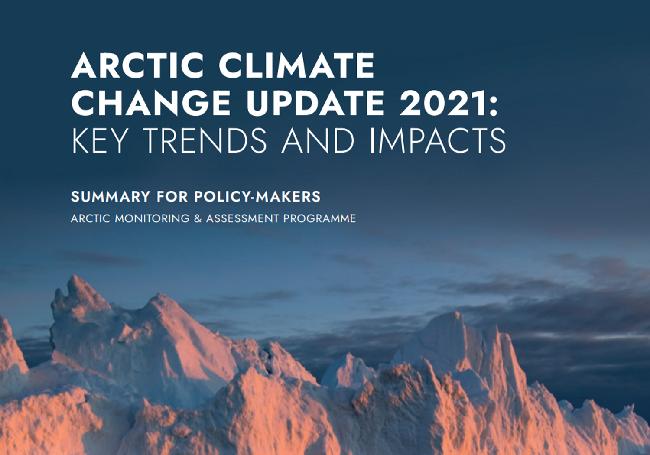 ARCTIC CLIMATE CHANGE UPDATE 2021: KEY TRENDS AND IMPACTS

SUMMARY FOR POLICY-MAKERS

ARCTIC MONITORING & ASSESSMENT PROGRAMME